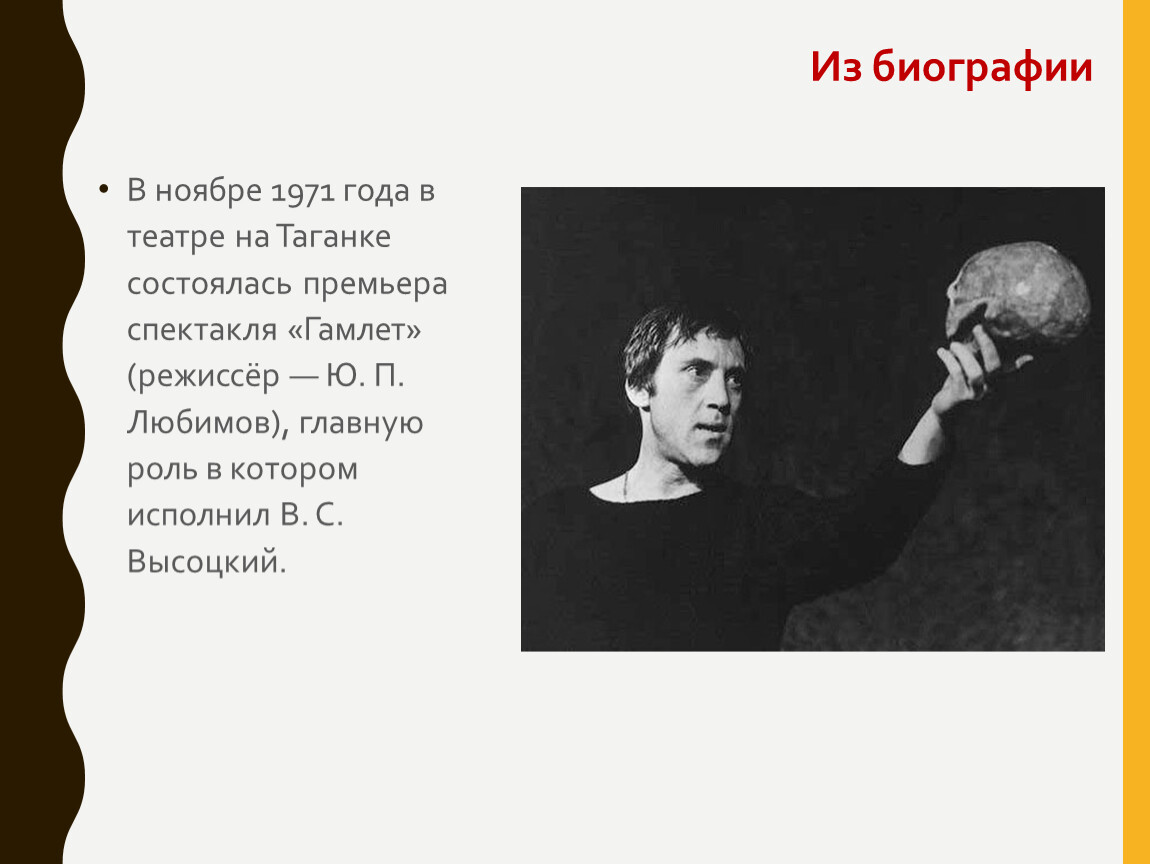 Из биографии

• В ноябре 1971 года в театре на Таганке состоялась премьера спектакля «Гамлет» (режиссёр — Ю. П. Любимов), главную роль в котором исполнил В. С. Высоцкий.